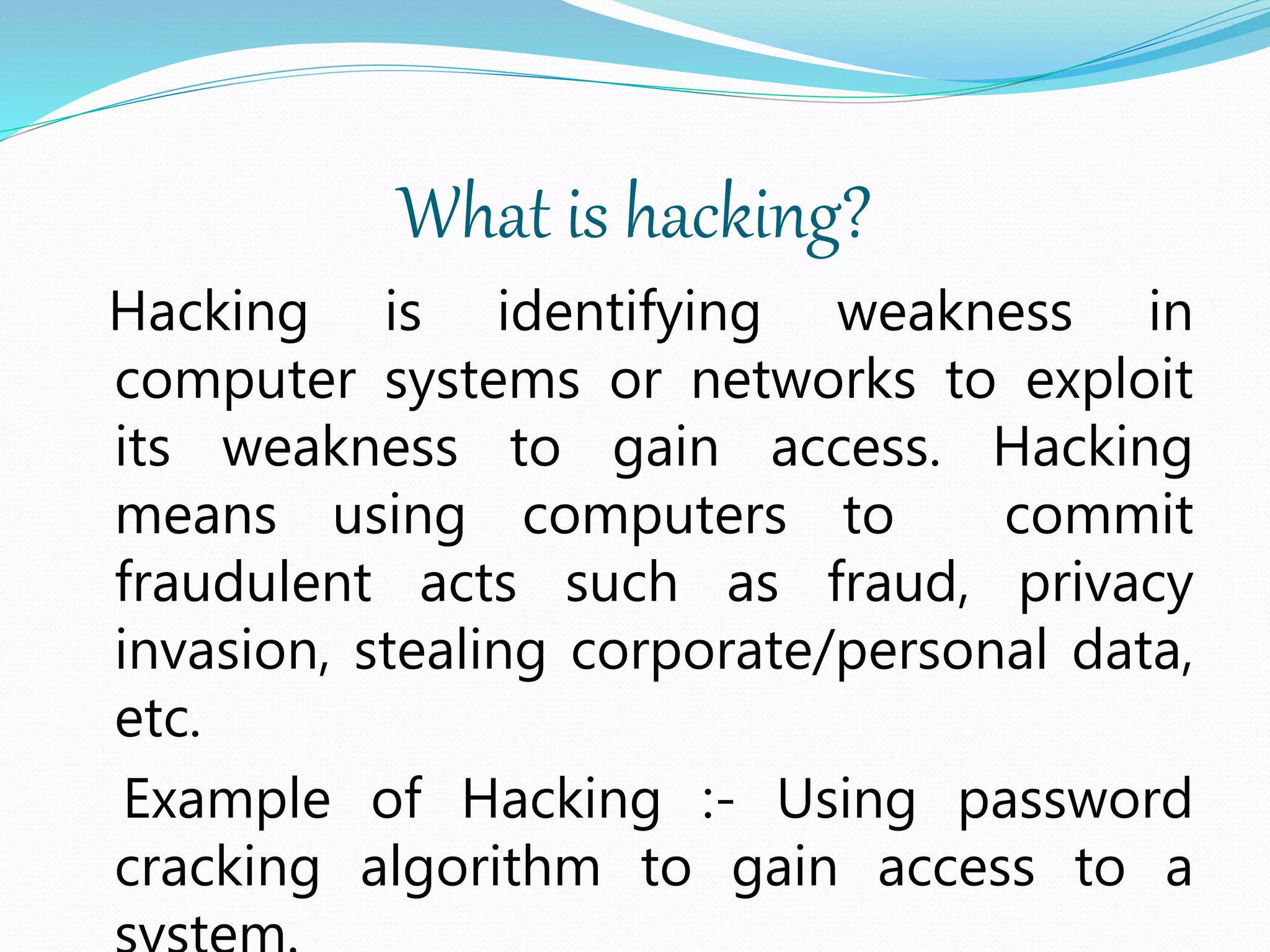 What is hacking?

Hacking is identifying weakness in computer systems or networks to exploit its weakness to gain access. Hacking means using computers to commit fraudulent acts such as fraud, privacy invasion, stealing corporate/personal data, etc.

Example of Hacking :- Using password cracking algorithm to gain access to a system.